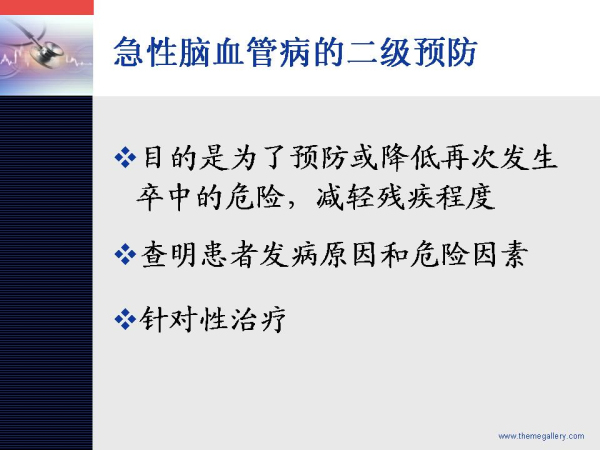 急性脑血管病的二级预防

❖目的是为了预防或降低再次发生卒中的危险，减轻残疾程度

❖查明患者发病原因和危险因素

❖针对性治疗

www.themegallery.com